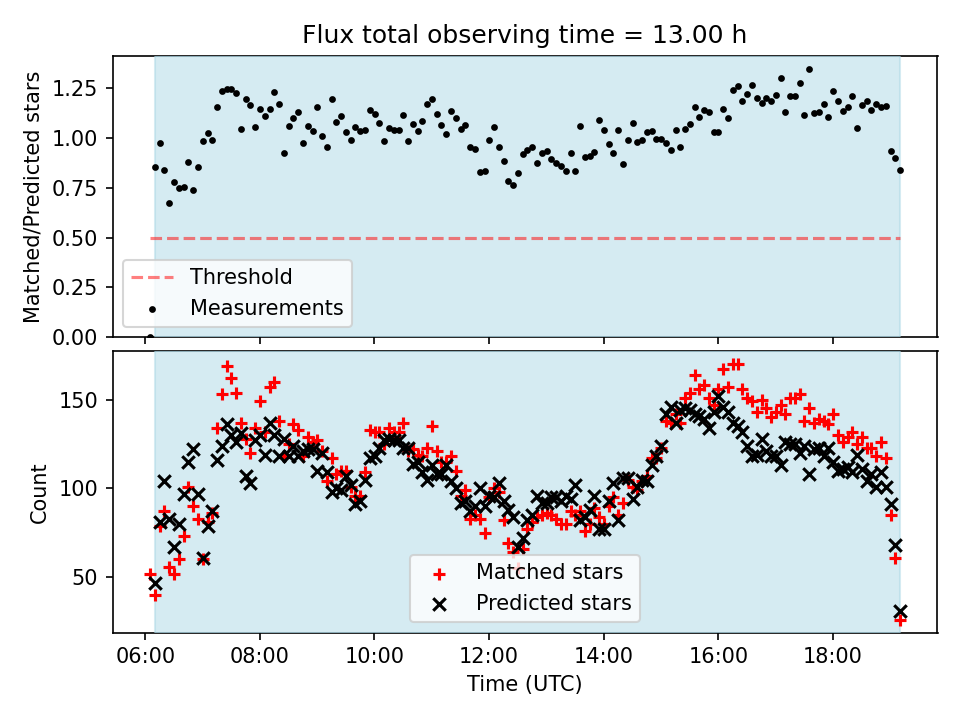 Flux total observing time = 13.00 h

Matched/Predicted stars

1.25
1.00
0.75
0.50
0.25
0.00

Threshold
Measurements

Count

150
100
50

Matched stars
Predicted stars

06:00
08:00
10:00
12:00
14:00
16:00
18:00

Time (UTC)